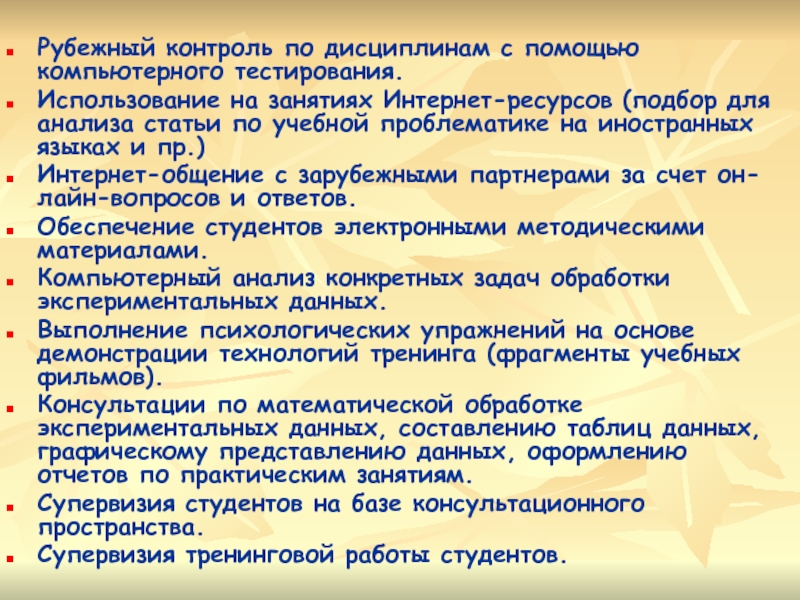 Рубежный контроль по дисциплинам с помощью компьютерного тестирования.

Использование на занятиях Интернет-ресурсов (подбор для анализа статьи по учебной проблематике на иностранных языках и пр.)

Интернет-общение с зарубежными партнерами за счет он-лайн-вопросов и ответов.

Обеспечение студентов электронными методическими материалами.

Компьютерный анализ конкретных задач обработки экспериментальных данных.

Выполнение психологических упражнений на основе демонстрации технологий тренинга (фрагменты учебных фильмов).

Консультации по математической обработке экспериментальных данных, составлению таблиц данных, графическому представлению данных, оформлению отчетов по практическим занятиям.

Супервизия студентов на базе консультационного пространства.

Супервизия тренинговой работы студентов.